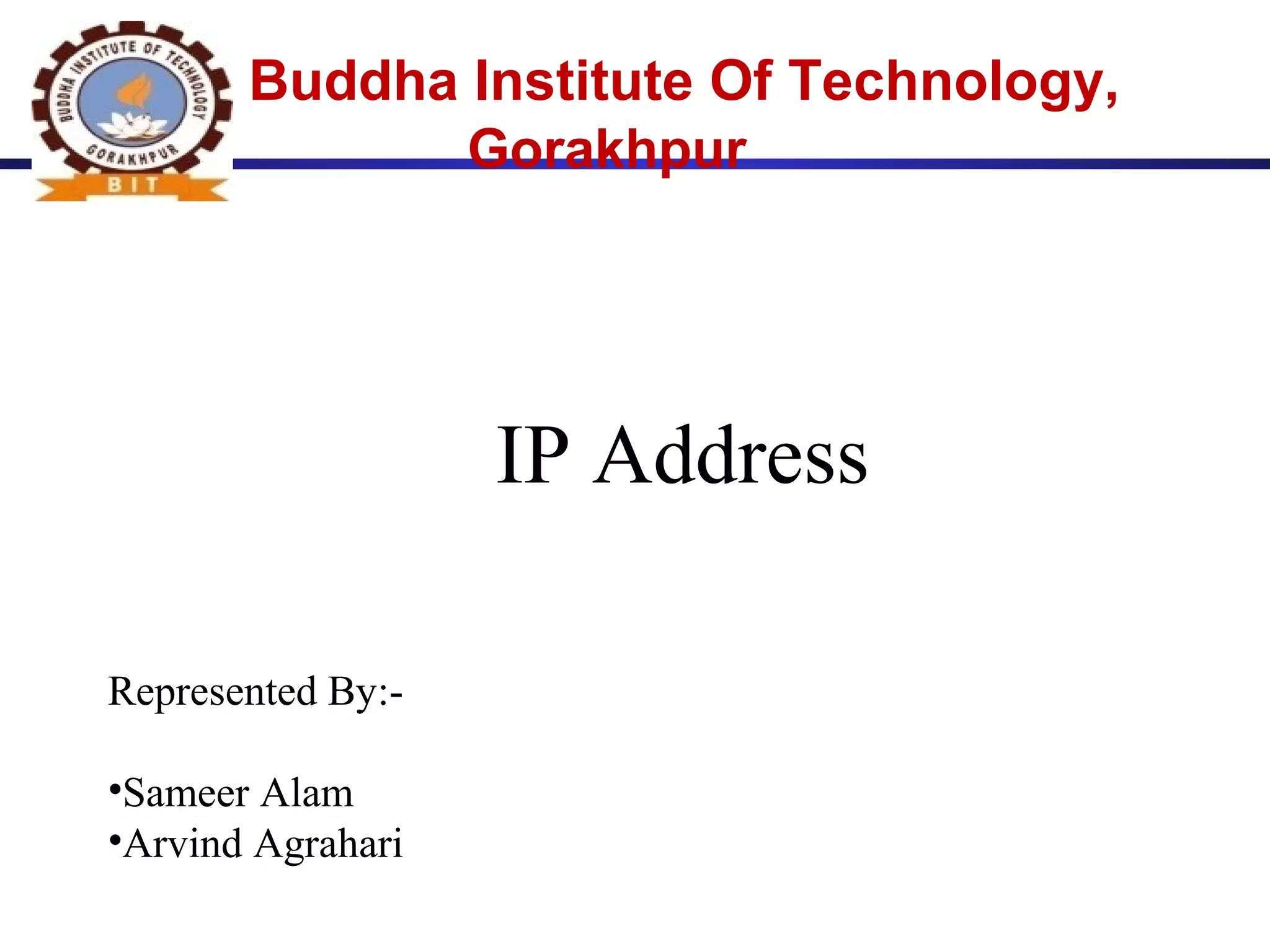 BUDDHA INSTITUTE OF TECHNOLOGY
GORAKHPUR
BIT

Buddha Institute Of Technology, Gorakhpur

IP Address

Represented By:-

•Sameer Alam
•Arvind Agrahari